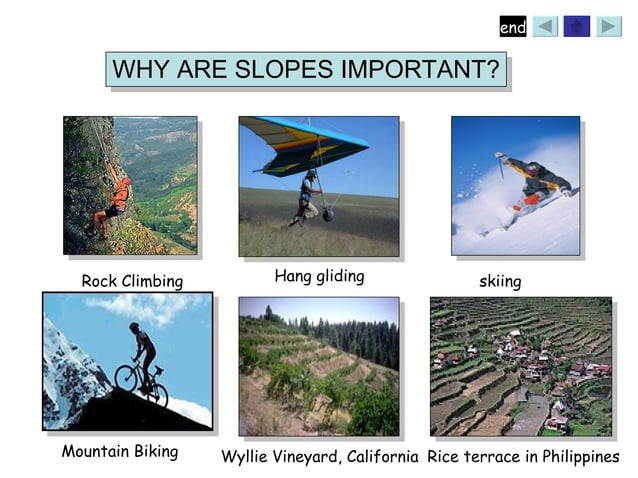 end

WHY ARE SLOPES IMPORTANT?

Rock Climbing

Hang gliding

skiing

Mountain Biking

Wyllie Vineyard, California

Rice terrace in Philippines